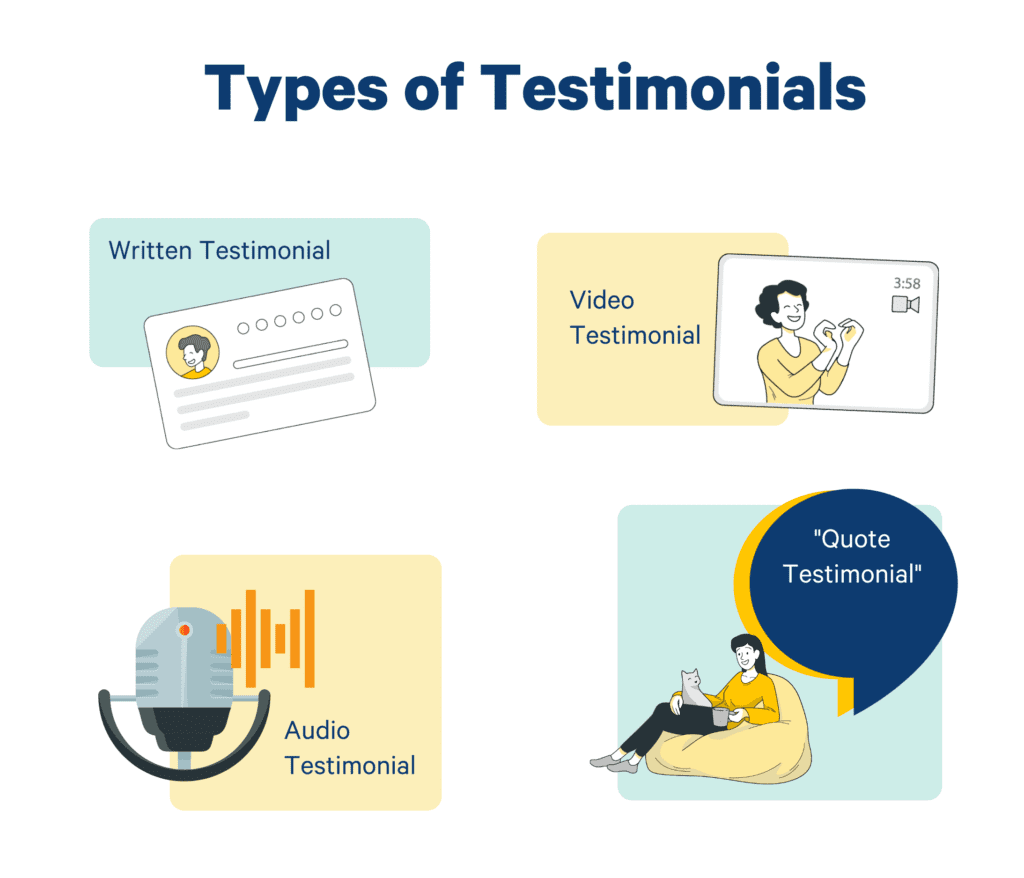 Types of Testimonials

Written Testimonial

Video Testimonial

3:58

Audio Testimonial

"Quote Testimonial"